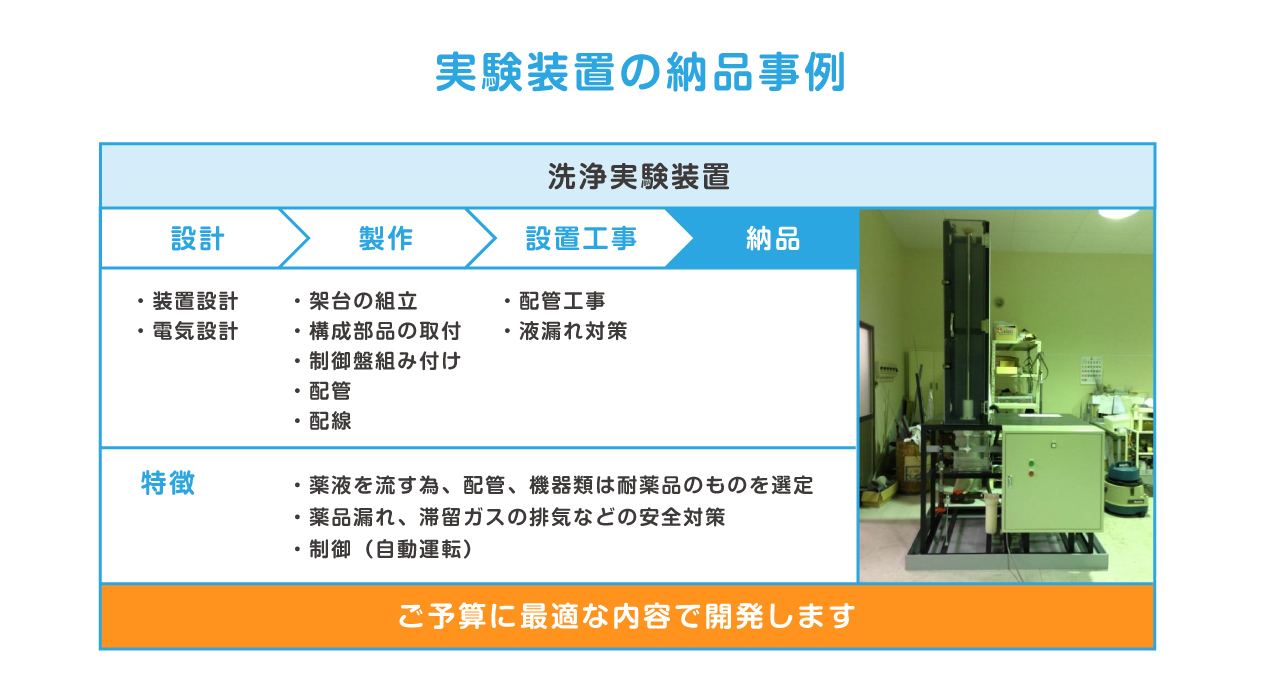 実験装置の納品事例

洗浄実験装置

設計

製作

設置工事

納品

・装置設計
・電気設計

・架台の組立
・構成部品の取付
・制御盤組み付け
・配管
・配線

・配管工事
・液漏れ対策

特徴

・薬液を流す為、配管、機器類は耐薬品のものを選定
・薬品漏れ、滞留ガスの排気などの安全対策
・制御（自動運転）

ご予算に最適な内容で開発します